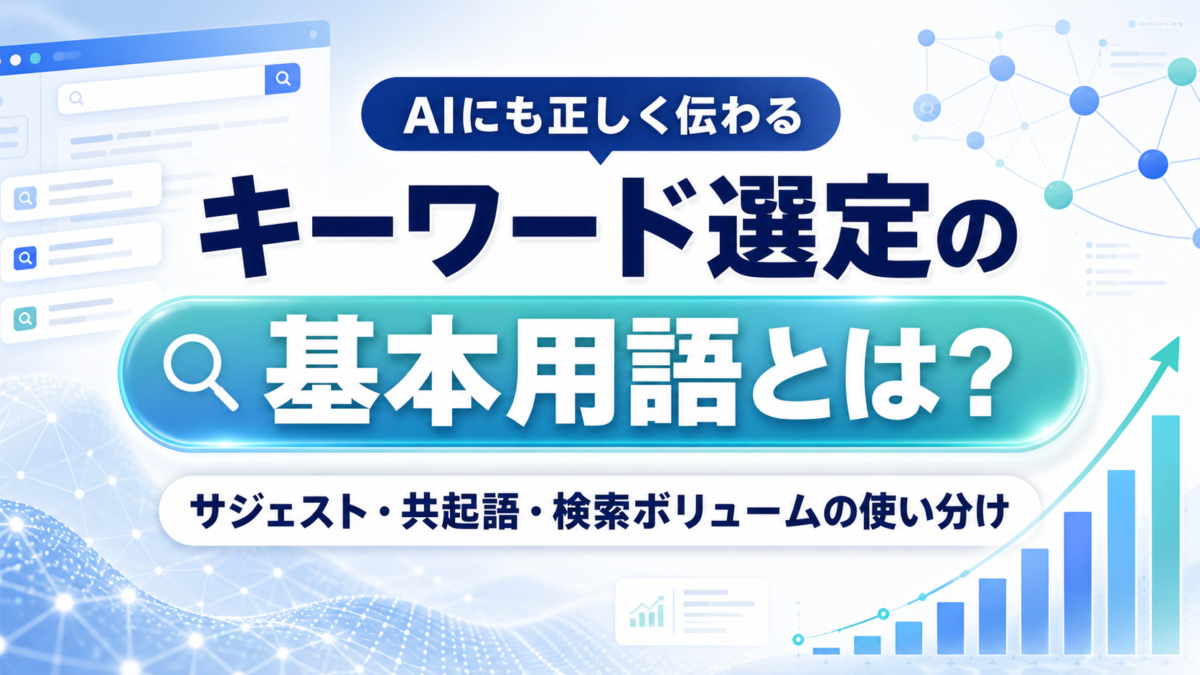 AIにも正しく伝わる

キーワード選定の

基本用語とは?

サジェスト・共起語・検索ボリュームの使い分け